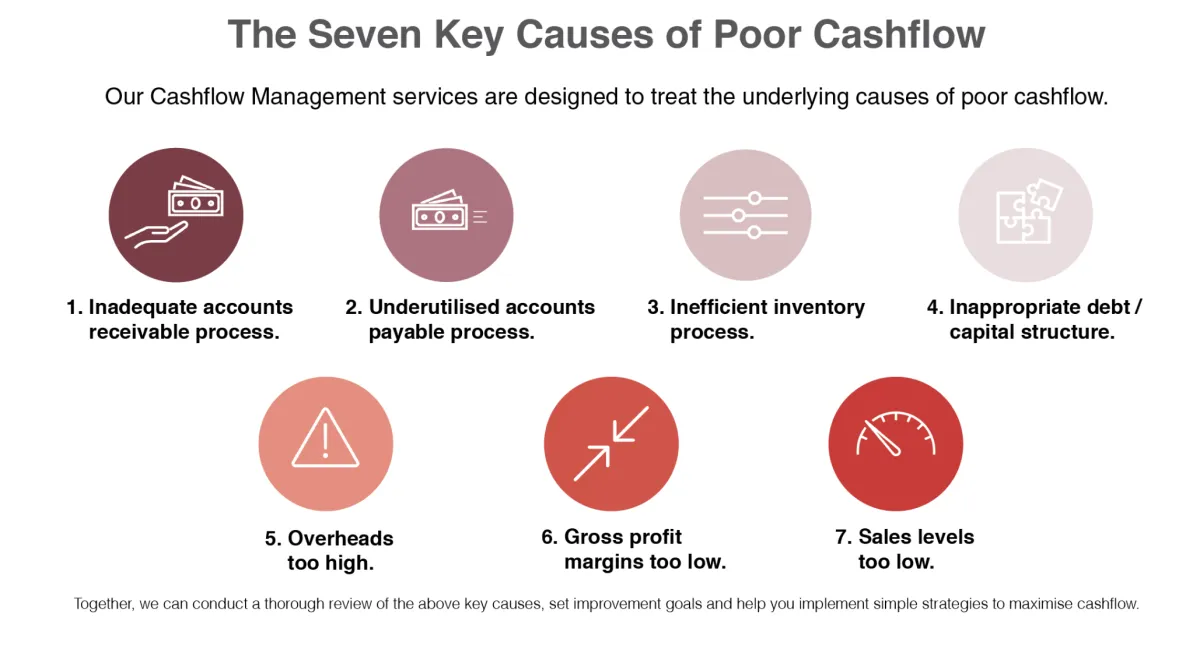 The Seven Key Causes of Poor Cashflow

Our Cashflow Management services are designed to treat the underlying causes of poor cashflow.

1. Inadequate accounts receivable process.

2. Underutilised accounts payable process.

3. Inefficient inventory process.

4. Inappropriate debt / capital structure.

5. Overheads too high.

6. Gross profit margins too low.

7. Sales levels too low.

Together, we can conduct a thorough review of the above key causes, set improvement goals and help you implement simple strategies to maximise cashflow.